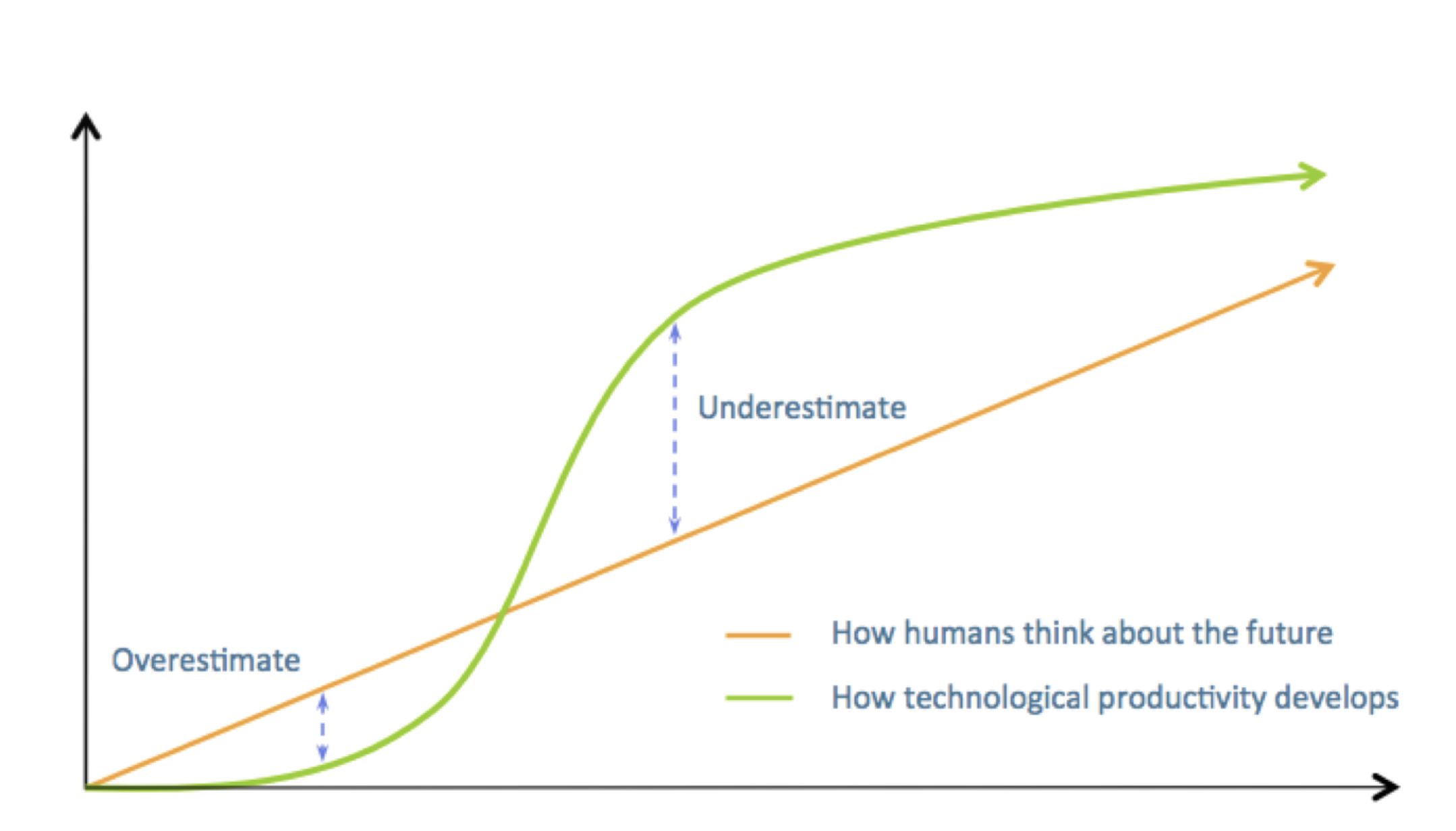 Underestimate

Overestimate

How humans think about the future

How technological productivity develops